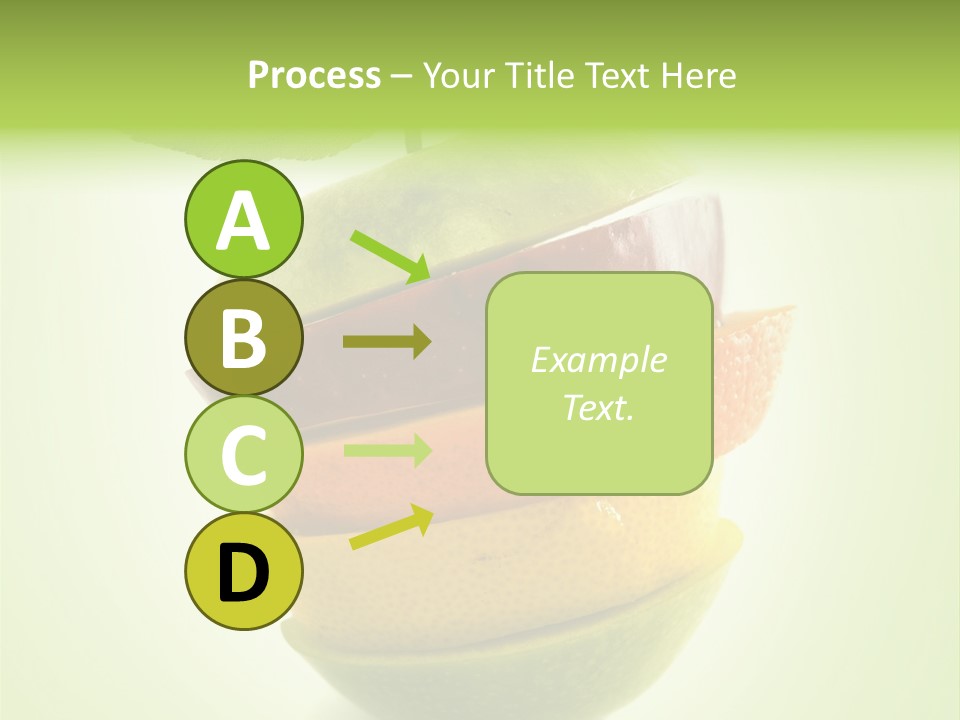 Process – Your Title Text Here

A

B

C

D

Example Text.